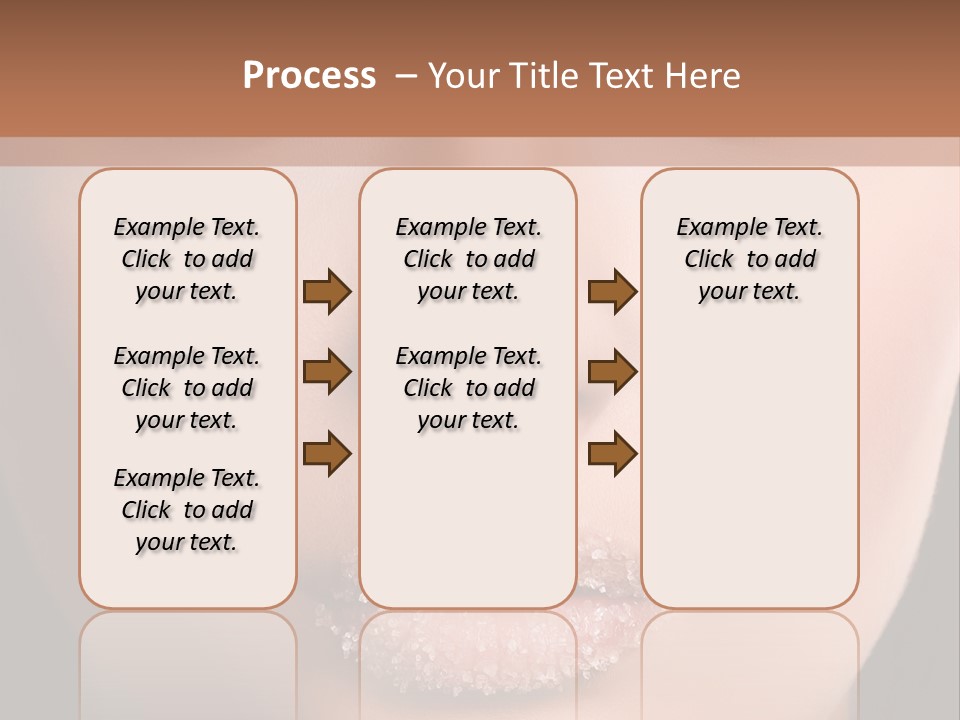 Process – Your Title Text Here

Example Text. Click to add your text.

Example Text. Click to add your text.

Example Text. Click to add your text.

Example Text. Click to add your text.

Example Text. Click to add your text.

Example Text. Click to add your text.